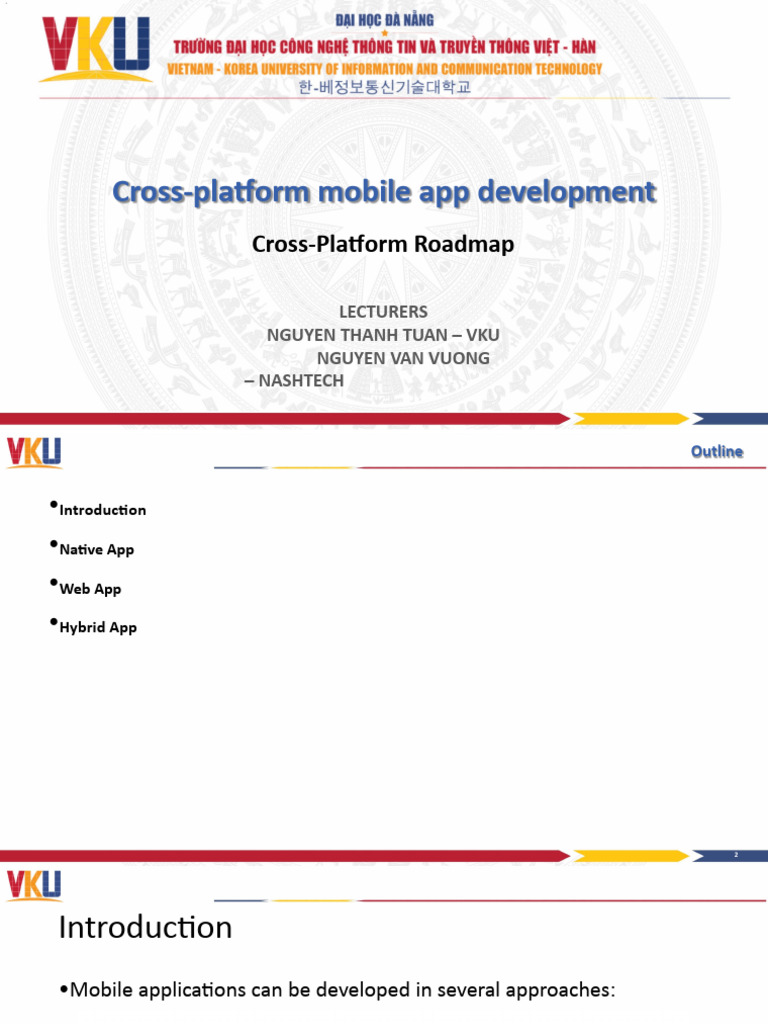 VKU

ĐẠI HỌC ĐÀ NẴNG
TRƯỜNG ĐẠI HỌC CÔNG NGHỆ THÔNG TIN VÀ TRUYỀN THÔNG VIỆT - HÀN
VIETNAM - KOREA UNIVERSITY OF INFORMATION AND COMMUNICATION TECHNOLOGY
한-베정보통신기술대학교

Cross-platform mobile app development

Cross-Platform Roadmap

LECTURERS
NGUYEN THANH TUAN – VKU
NGUYEN VAN VUONG – NASHTECH

VKU

Outline

•Introduction

•Native App

•Web App

•Hybrid App

2

VKU

Introduction

•Mobile applications can be developed in several approaches: